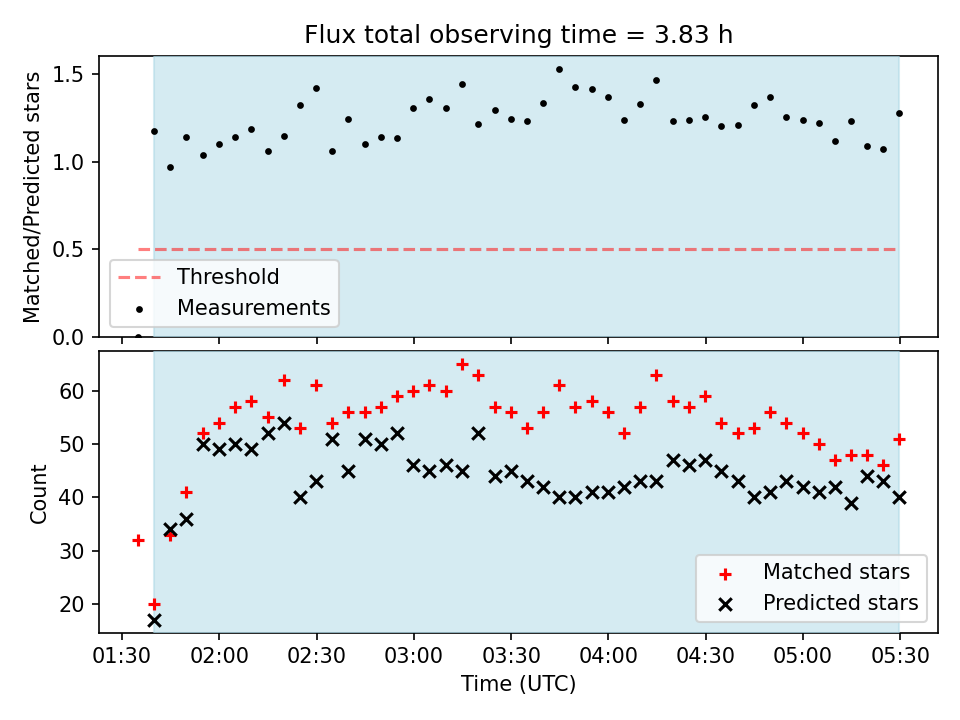 Flux total observing time = 3.83 h

Matched/Predicted stars

1.5
1.0
0.5
0.0

Threshold
Measurements

Count

60
50
40
30
20

Matched stars
Predicted stars

01:30 02:00 02:30 03:00 03:30 04:00 04:30 05:00 05:30

Time (UTC)